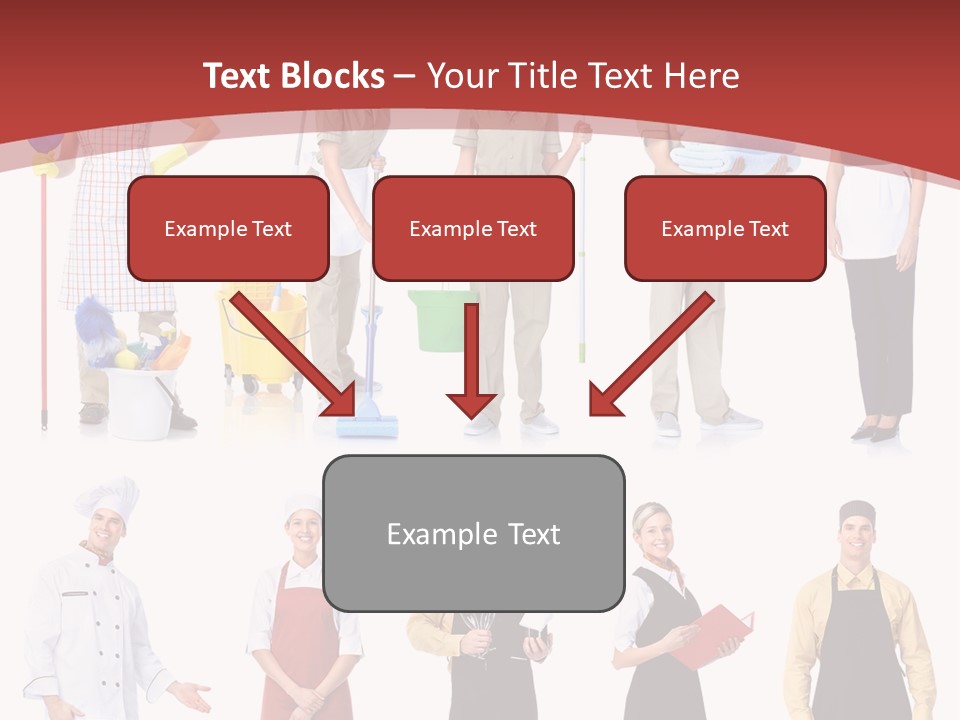 Text Blocks – Your Title Text Here

Example Text

Example Text

Example Text

Example Text